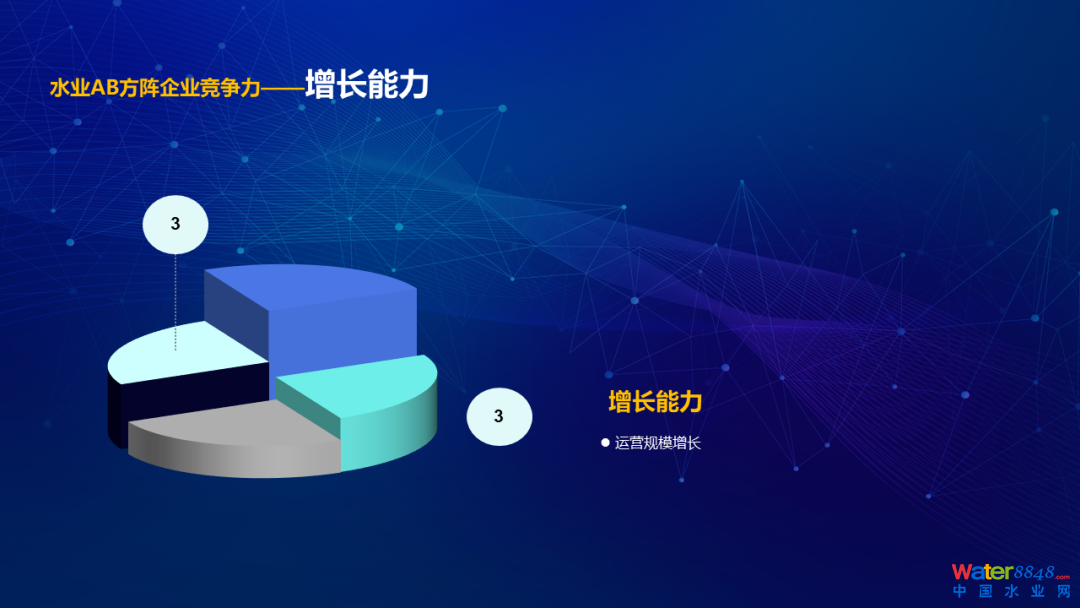 水业AB方阵企业竞争力——增长能力

3

3

增长能力

● 运营规模增长

Water8848.com
中国水业网